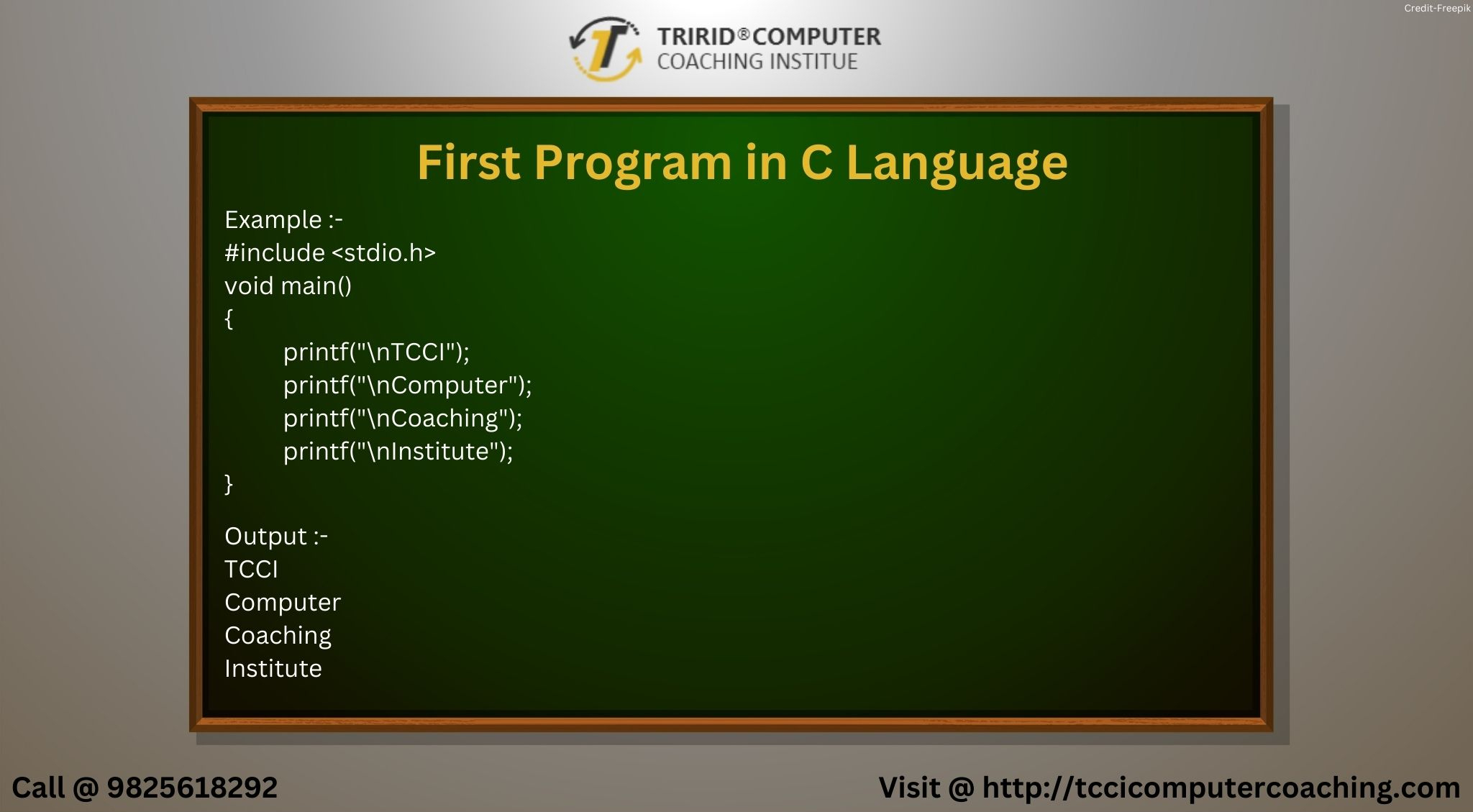 Credit-Freepik

TRIRID® COMPUTER
COACHING INSTITUE

First Program in C Language

Example :-
#include <stdio.h>
void main()
{
printf("\nTCCI");
printf("\nComputer");
printf("\nCoaching");
printf("\nInstitute");
}

Output :-
TCCI
Computer
Coaching
Institute

Call @ 9825618292

Visit @ http://tccicomputercoaching.com